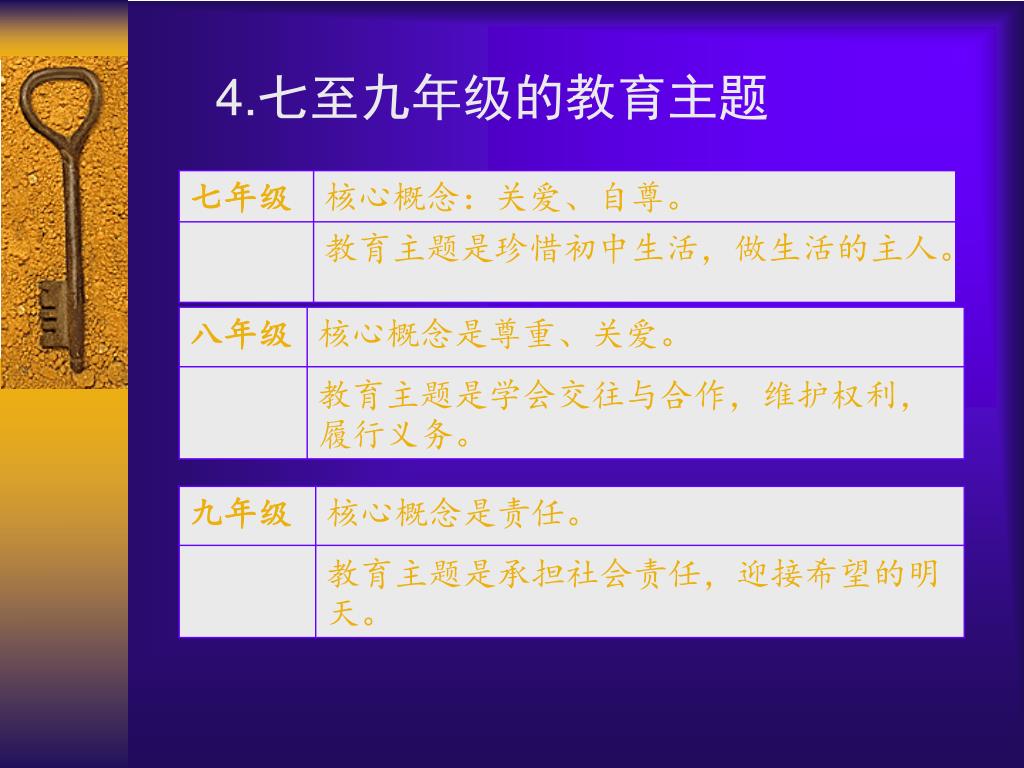 4.七至九年级的教育主题

| 七年级 | 核心概念：关爱、自尊。 |
|---|---|
| | 教育主题是珍惜初中生活，做生活的主人。 |

| 八年级 | 核心概念是尊重、关爱。 |
|---|---|
| | 教育主题是学会交往与合作，维护权利，履行义务。 |

| 九年级 | 核心概念是责任。 |
|---|---|
| | 教育主题是承担社会责任，迎接希望的明天。 |